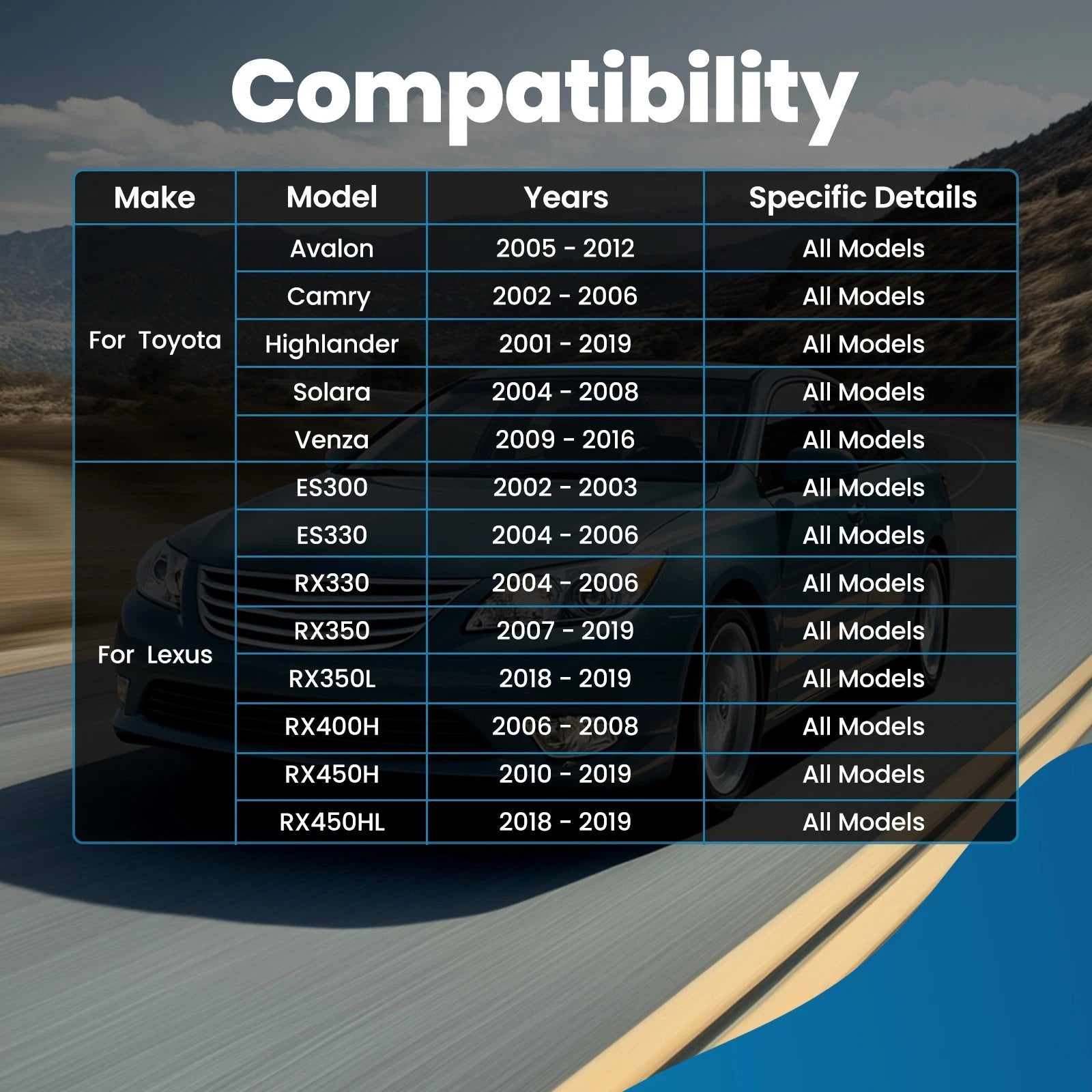 Compatibility

| Make | Model | Years | Specific Details |
|---|---|---|---|
| For Toyota | Avalon | 2005 - 2012 | All Models |
| | Camry | 2002 - 2006 | All Models |
| | Highlander | 2001 - 2019 | All Models |
| | Solara | 2004 - 2008 | All Models |
| | Venza | 2009 - 2016 | All Models |
| For Lexus | ES300 | 2002 - 2003 | All Models |
| | ES330 | 2004 - 2006 | All Models |
| | RX330 | 2004 - 2006 | All Models |
| | RX350 | 2007 - 2019 | All Models |
| | RX350L | 2018 - 2019 | All Models |
| | RX400H | 2006 - 2008 | All Models |
| | RX450H | 2010 - 2019 | All Models |
| | RX450HL | 2018 - 2019 | All Models |